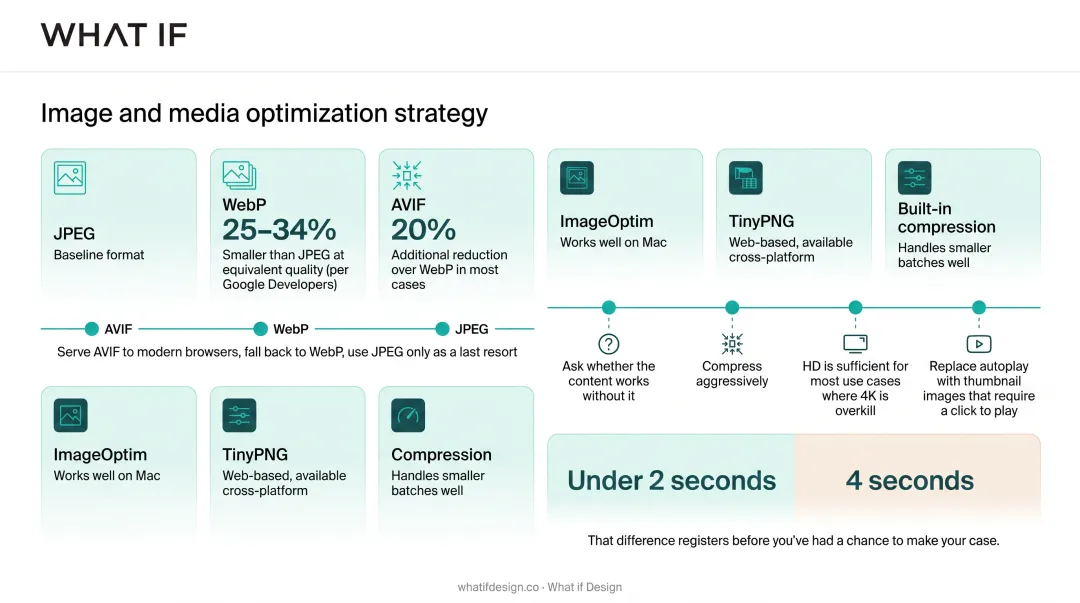 WHAT IF

Image and media optimization strategy

JPEG
Baseline format

WebP
25–34%
Smaller than JPEG at equivalent quality (per Google Developers)

AVIF
20%
Additional reduction over WebP in most cases

AVIF WebP JPEG

Serve AVIF to modern browsers, fall back to WebP, use JPEG only as a last resort

ImageOptim
Works well on Mac

TinyPNG
Web-based, available cross-platform

Compression
Handles smaller batches well

ImageOptim
Works well on Mac

TinyPNG
Web-based, available cross-platform

Built-in compression
Handles smaller batches well

Ask whether the content works without it

Compress aggressively

HD is sufficient for most use cases where 4K is overkill

Replace autoplay with thumbnail images that require a click to play

Under 2 seconds

4 seconds

That difference registers before you've had a chance to make your case.

whatifdesign.co · What if Design